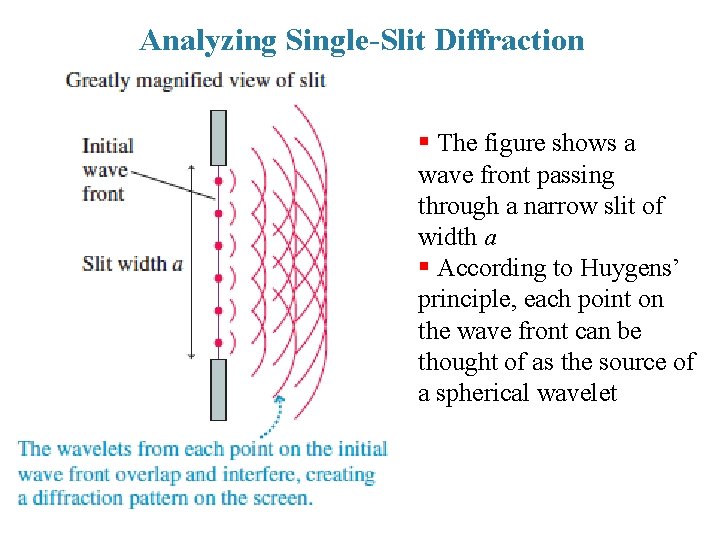 Analyzing Single-Slit Diffraction

Greatly magnified view of slit

Initial wave front

Slit width $a$

The wavelets from each point on the initial wave front overlap and interfere, creating a diffraction pattern on the screen.

▪ The figure shows a wave front passing through a narrow slit of width $a$
▪ According to Huygens' principle, each point on the wave front can be thought of as the source of a spherical wavelet